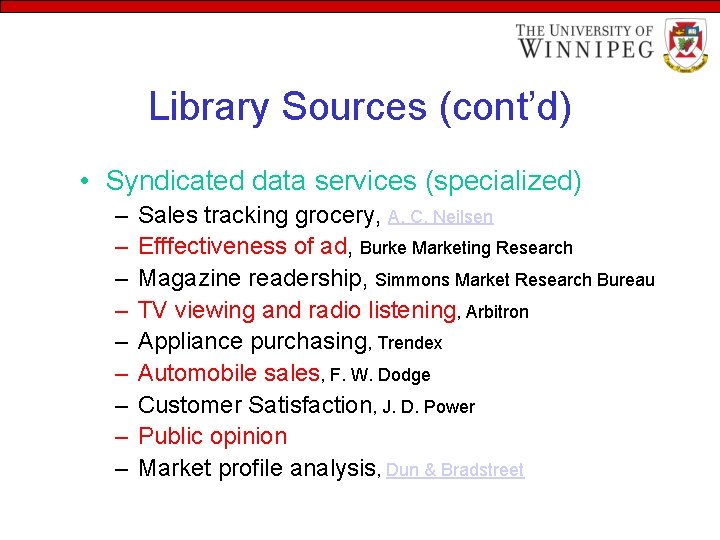 THE UNIVERSITY OF WINNIPEG

Library Sources (cont'd)

• Syndicated data services (specialized)
– Sales tracking grocery, A. C. Neilsen
– Efffectiveness of ad, Burke Marketing Research
– Magazine readership, Simmons Market Research Bureau
– TV viewing and radio listening, Arbitron
– Appliance purchasing, Trendex
– Automobile sales, F. W. Dodge
– Customer Satisfaction, J. D. Power
– Public opinion
– Market profile analysis, Dun & Bradstreet